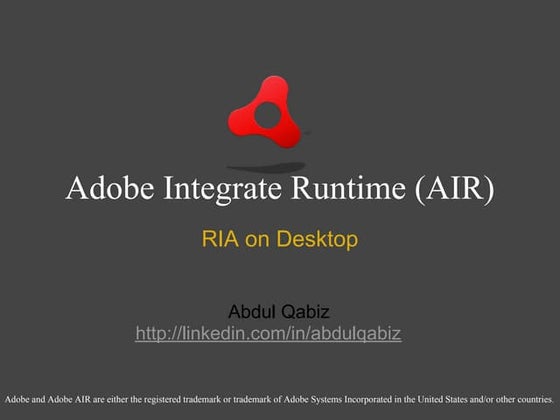 Adobe Integrate Runtime (AIR)

RIA on Desktop

Abdul Qabiz
http://linkedin.com/in/abdulqabiz

Adobe and Adobe AIR are either the registered trademark or trademark of Adobe Systems Incorporated in the United States and/or other countries.